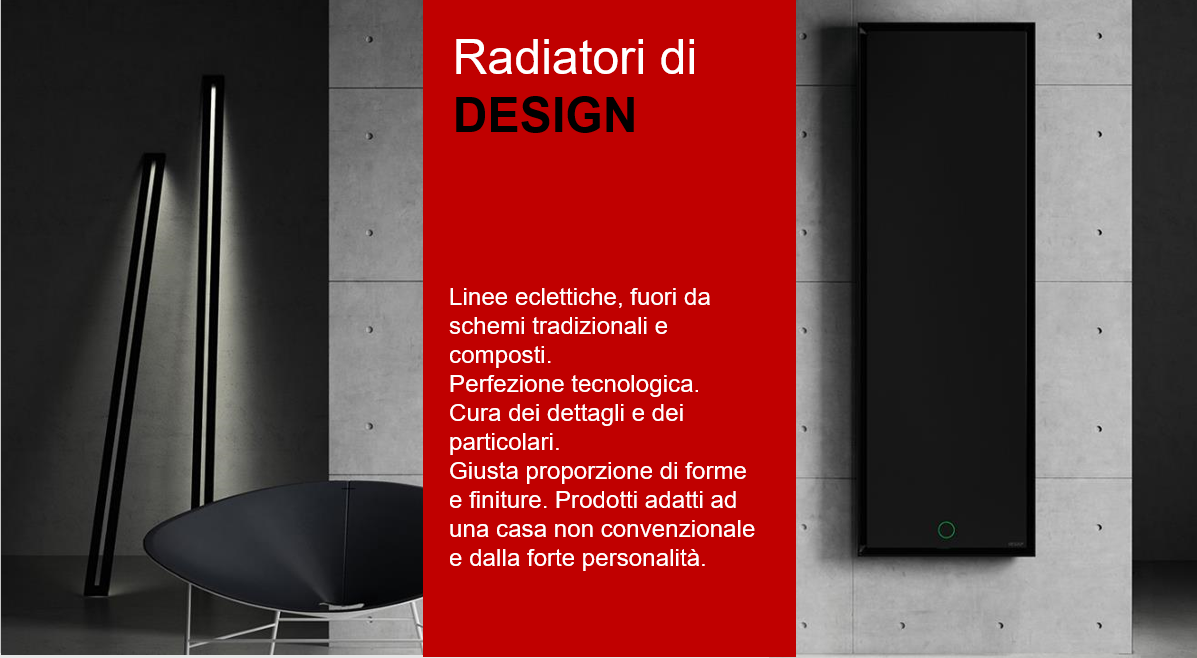 Radiatori di
DESIGN

Linee eclettiche, fuori da schemi tradizionali e composti.
Perfezione tecnologica.
Cura dei dettagli e dei particolari.
Giusta proporzione di forme e finiture. Prodotti adatti ad una casa non convenzionale e dalla forte personalità.